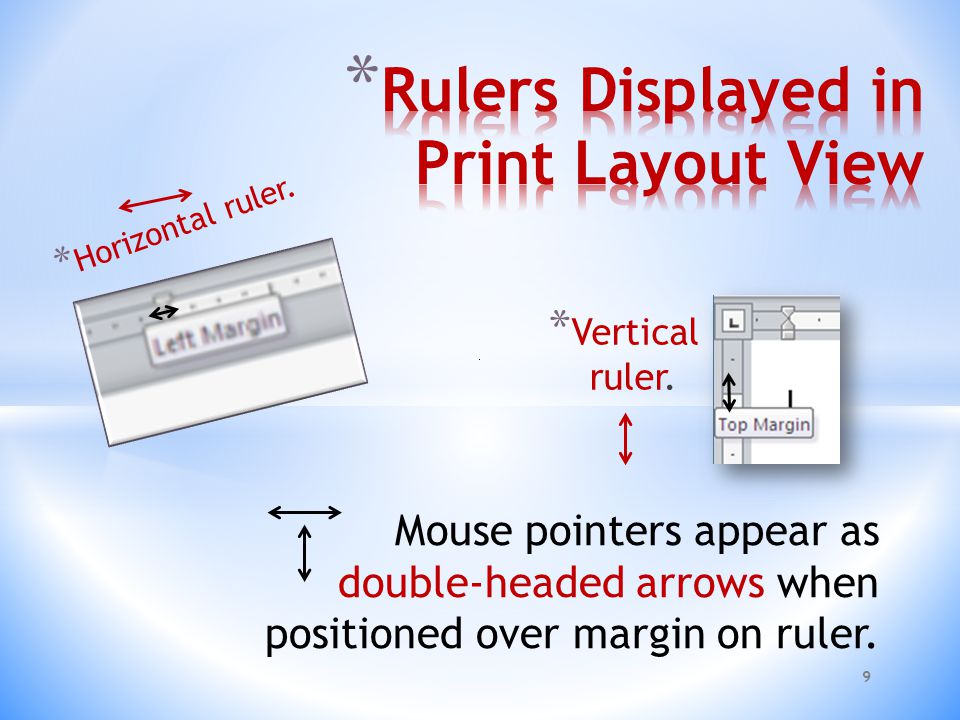 *Rulers Displayed in Print Layout View

*Horizontal ruler.

Left Margin

*Vertical ruler.

Top Margin

Mouse pointers appear as double-headed arrows when positioned over margin on ruler.

9